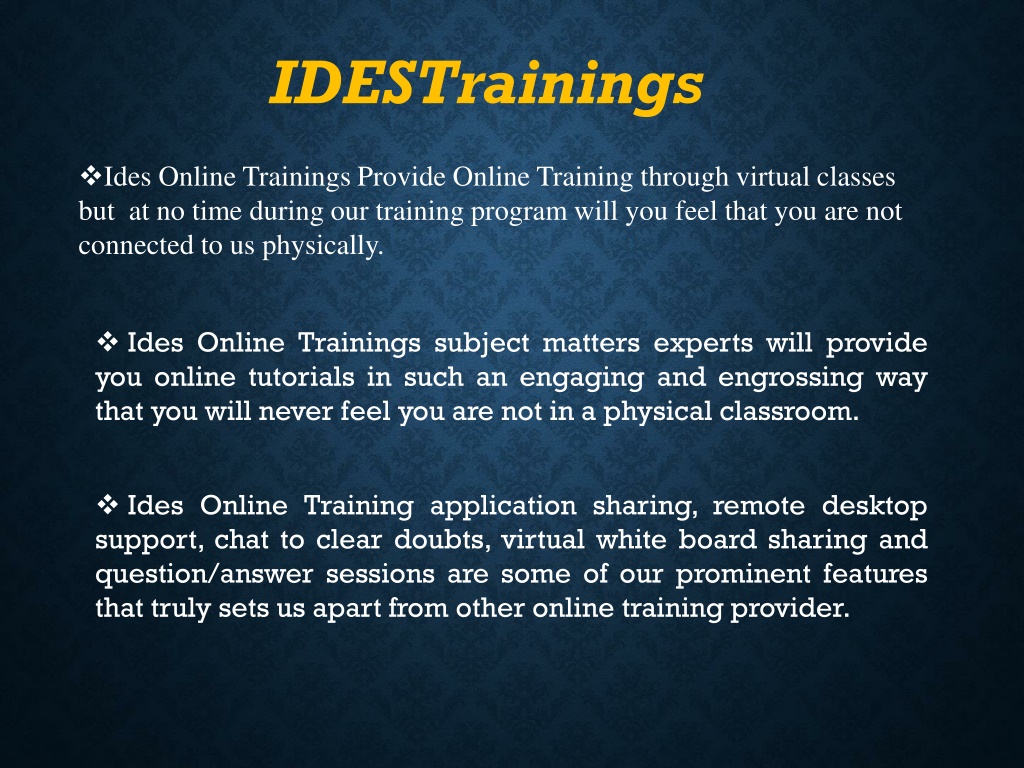 IDESTrainings

❖Ides Online Trainings Provide Online Training through virtual classes but at no time during our training program will you feel that you are not connected to us physically.

❖ Ides Online Trainings subject matters experts will provide you online tutorials in such an engaging and engrossing way that you will never feel you are not in a physical classroom.

❖ Ides Online Training application sharing, remote desktop support, chat to clear doubts, virtual white board sharing and question/answer sessions are some of our prominent features that truly sets us apart from other online training provider.